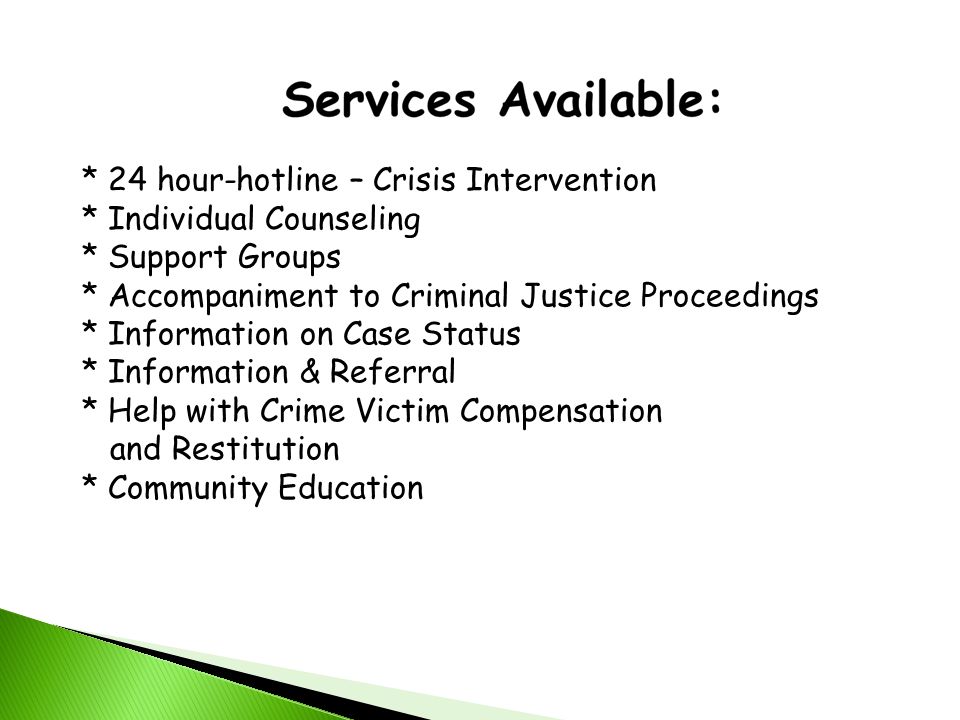 Services Available:

* 24 hour-hotline – Crisis Intervention
* Individual Counseling
* Support Groups
* Accompaniment to Criminal Justice Proceedings
* Information on Case Status
* Information & Referral
* Help with Crime Victim Compensation and Restitution
* Community Education